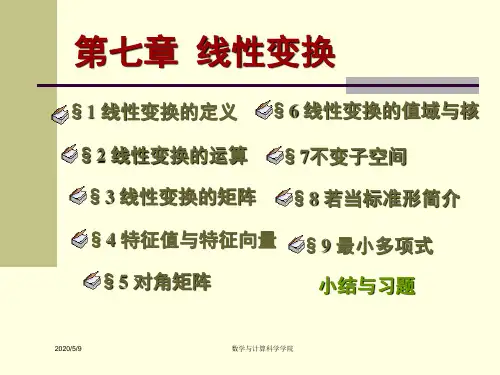 第七章 线性变换

§1 线性变换的定义

§2 线性变换的运算

§3 线性变换的矩阵

§4 特征值与特征向量

§5 对角矩阵

§6 线性变换的值域与核

§7不变子空间

§8 若当标准形简介

§9 最小多项式

小结与习题

2020/5/9

数学与计算科学学院